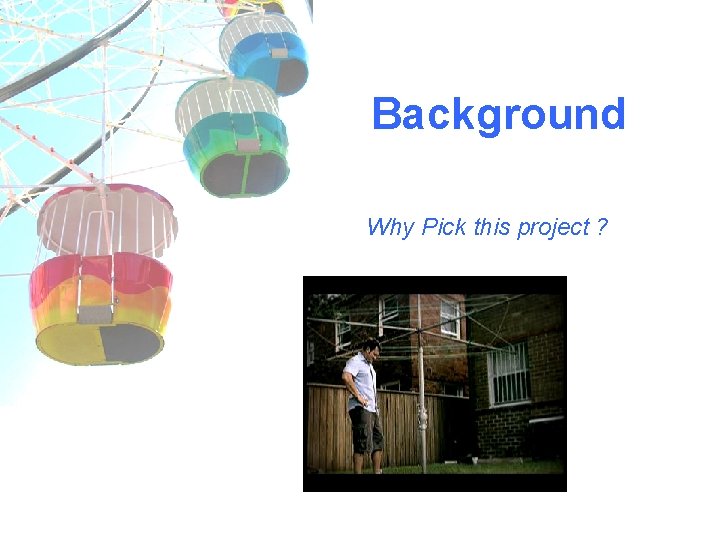 Background

Why Pick this project ?